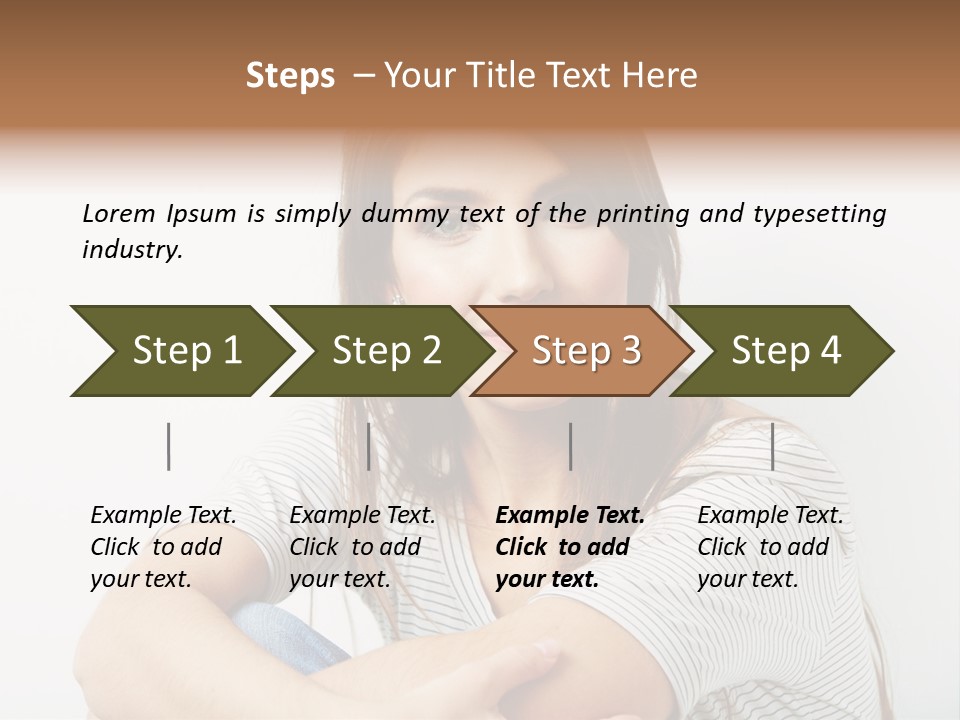 Steps – Your Title Text Here

Lorem Ipsum is simply dummy text of the printing and typesetting industry.

Step 1

Step 2

Step 3

Step 4

Example Text. Click to add your text.

Example Text. Click to add your text.

Example Text. Click to add your text.

Example Text. Click to add your text.